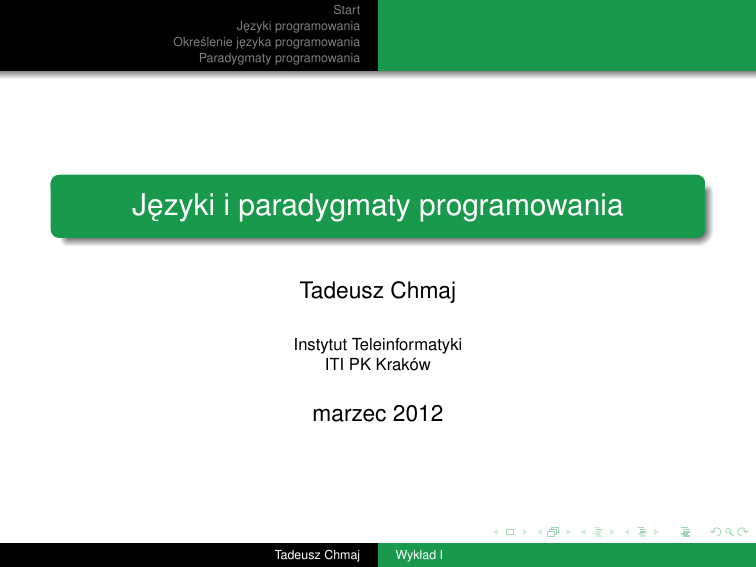 Start
Języki programowania
Określenie języka programowania
Paradygmaty programowania

Języki i paradygmaty programowania

Tadeusz Chmaj

Instytut Teleinformatyki
ITI PK Kraków

marzec 2012

Tadeusz Chmaj Wykład I